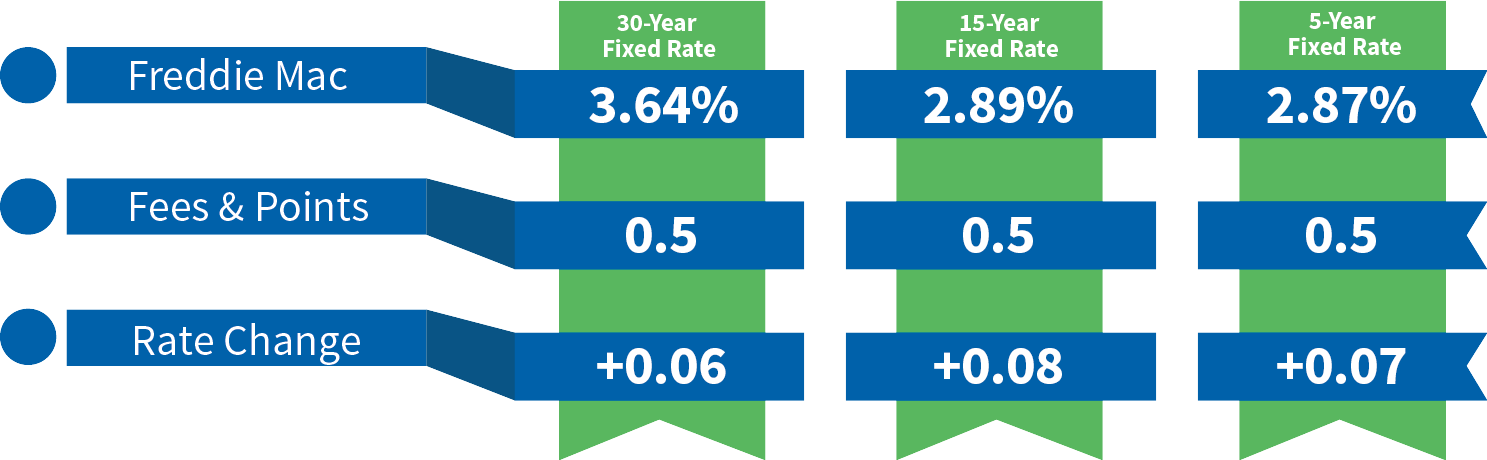 | | 30-Year Fixed Rate | 15-Year Fixed Rate | 5-Year Fixed Rate |
|---|---|---|---|
| Freddie Mac | 3.64% | 2.89% | 2.87% |
| Fees & Points | 0.5 | 0.5 | 0.5 |
| Rate Change | +0.06 | +0.08 | +0.07 |